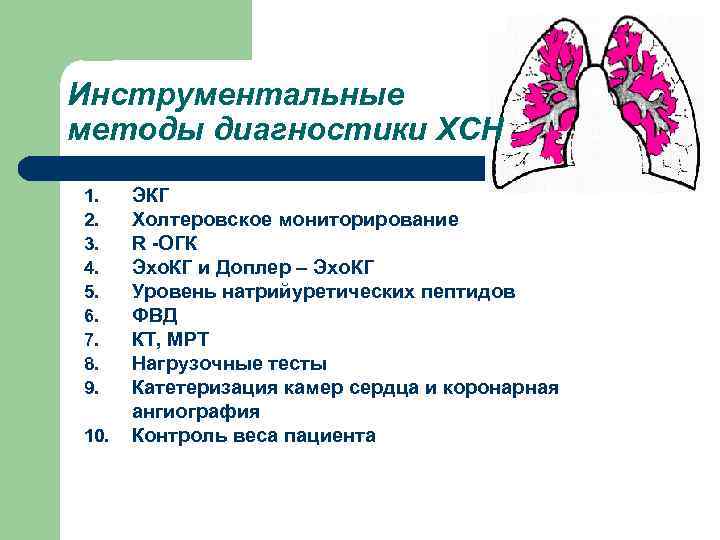 Инструментальные методы диагностики ХСН

1. ЭКГ
2. Холтеровское мониторирование
3. R -ОГК
4. ЭхоКГ и Доплер – ЭхоКГ
5. Уровень натрийуретических пептидов
6. ФВД
7. КТ, МРТ
8. Нагрузочные тесты
9. Катетеризация камер сердца и коронарная ангиография
10. Контроль веса пациента